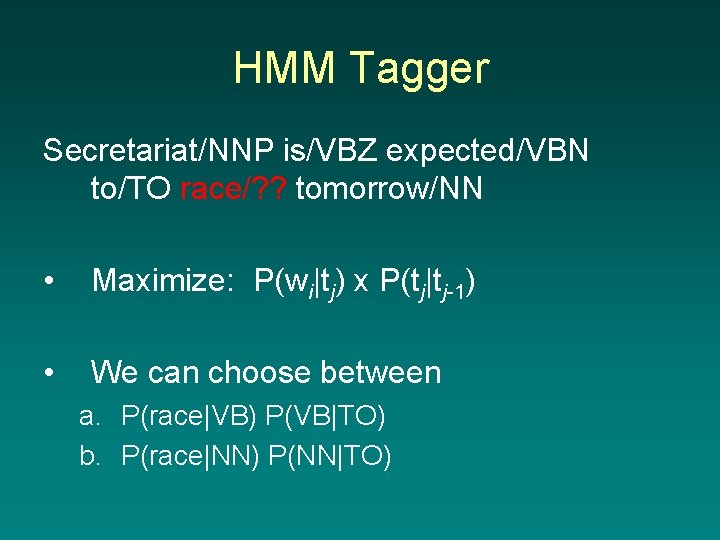 HMM Tagger

Secretariat/NNP is/VBZ expected/VBN to/TO race/?? tomorrow/NN

• Maximize: $P(w_i|t_j) \times P(t_j|t_{j-1})$

• We can choose between
a. P(race|VB) P(VB|TO)
b. P(race|NN) P(NN|TO)